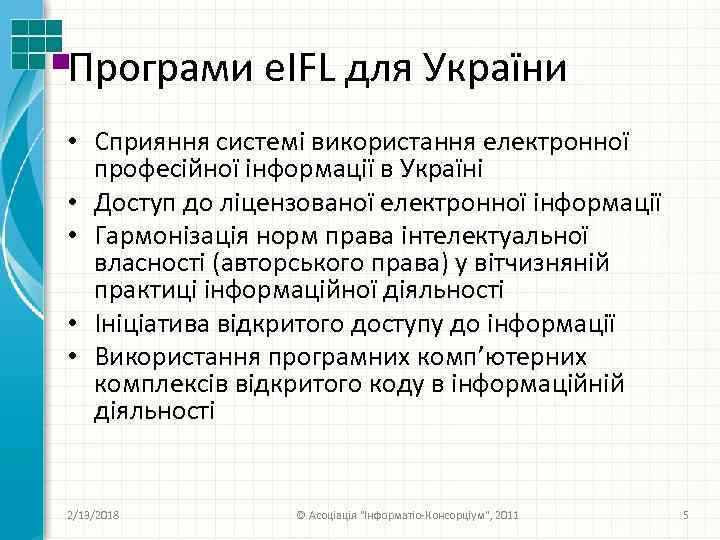 Програми eIFL для України

• Сприяння системі використання електронної професійної інформації в Україні
• Доступ до ліцензованої електронної інформації
• Гармонізація норм права інтелектуальної власності (авторського права) у вітчизняній практиці інформаційної діяльності
• Ініціатива відкритого доступу до інформації
• Використання програмних комп'ютерних комплексів відкритого коду в інформаційній діяльності

2/13/2018 © Асоціація "Інформатіо-Консорціум", 2011 5